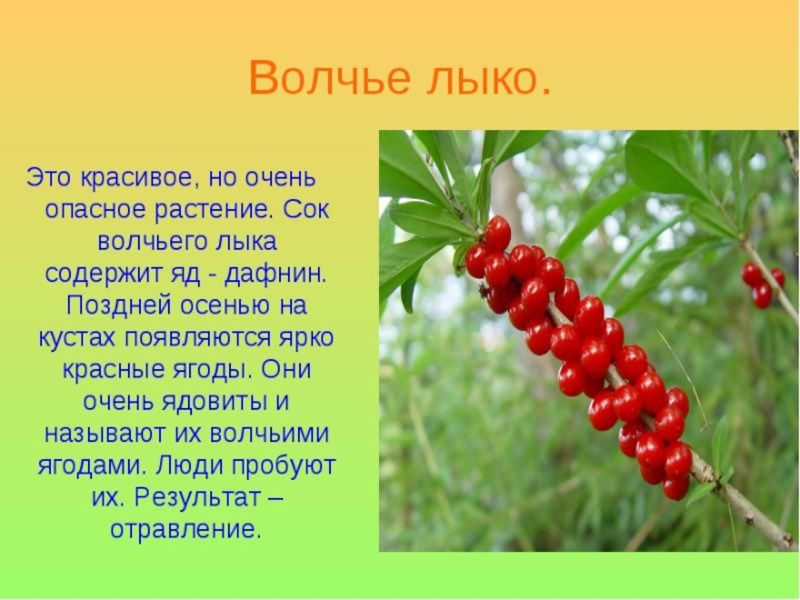 Волчье лыко.

Это красивое, но очень опасное растение. Сок волчьего лыка содержит яд - дафнин. Поздней осенью на кустах появляются ярко красные ягоды. Они очень ядовиты и называют их волчьими ягодами. Люди пробуют их. Результат – отравление.